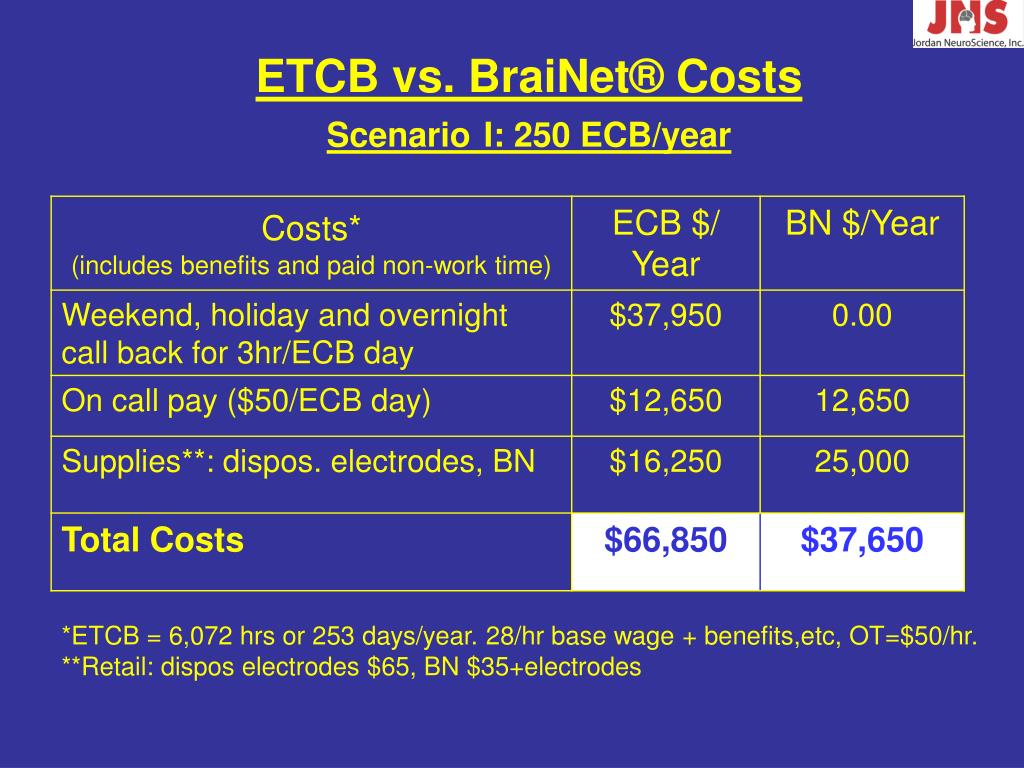 JNS
Jordan NeuroScience, Inc.

ETCB vs. BraiNet® Costs

Scenario I: 250 ECB/year

| Costs* (includes benefits and paid non-work time) | ECB $/ Year | BN $/Year |
|---|---|---|
| Weekend, holiday and overnight call back for 3hr/ECB day | $37,950 | 0.00 |
| On call pay ($50/ECB day) | $12,650 | 12,650 |
| Supplies**: dispos. electrodes, BN | $16,250 | 25,000 |
| Total Costs | $66,850 | $37,650 |

*ETCB = 6,072 hrs or 253 days/year. 28/hr base wage + benefits,etc, OT=$50/hr.
**Retail: dispos electrodes $65, BN $35+electrodes